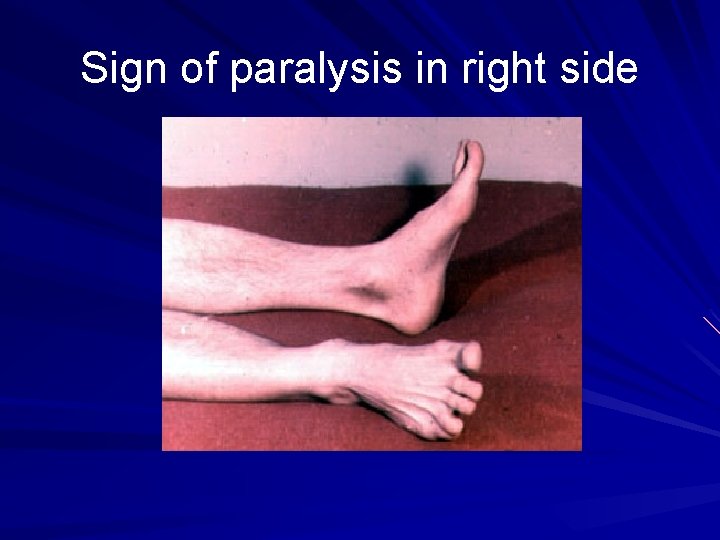 Sign of paralysis in right side